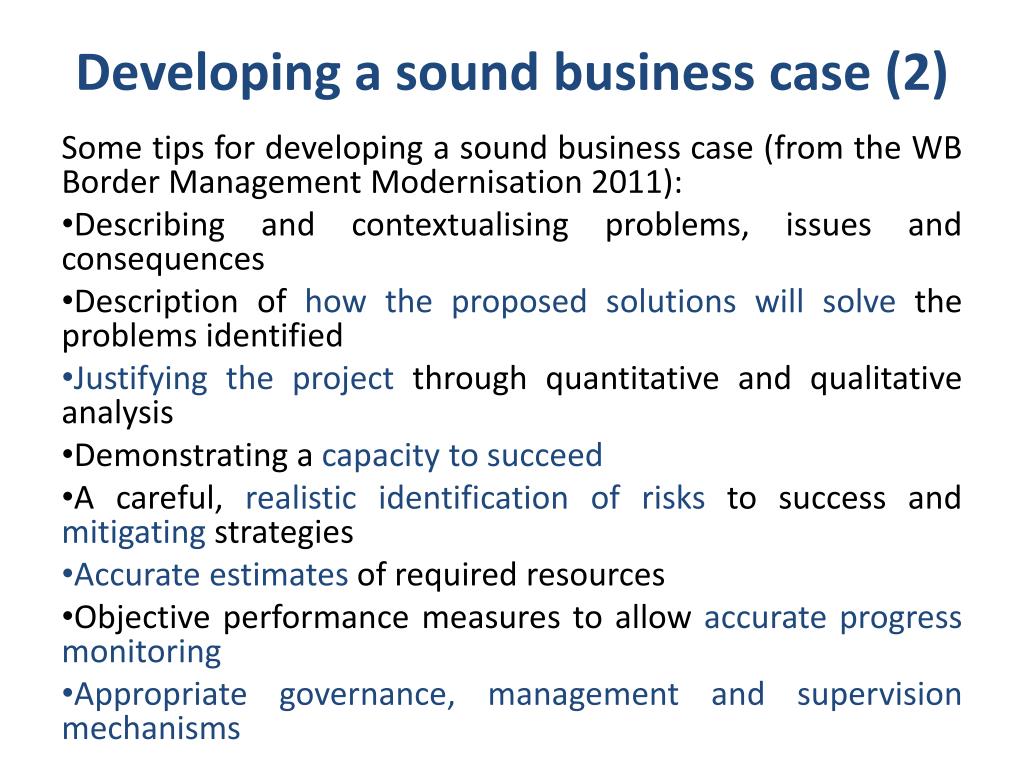 Developing a sound business case (2)

Some tips for developing a sound business case (from the WB Border Management Modernisation 2011):

•Describing and contextualising problems, issues and consequences

•Description of how the proposed solutions will solve the problems identified

•Justifying the project through quantitative and qualitative analysis

•Demonstrating a capacity to succeed

•A careful, realistic identification of risks to success and mitigating strategies

•Accurate estimates of required resources

•Objective performance measures to allow accurate progress monitoring

•Appropriate governance, management and supervision mechanisms